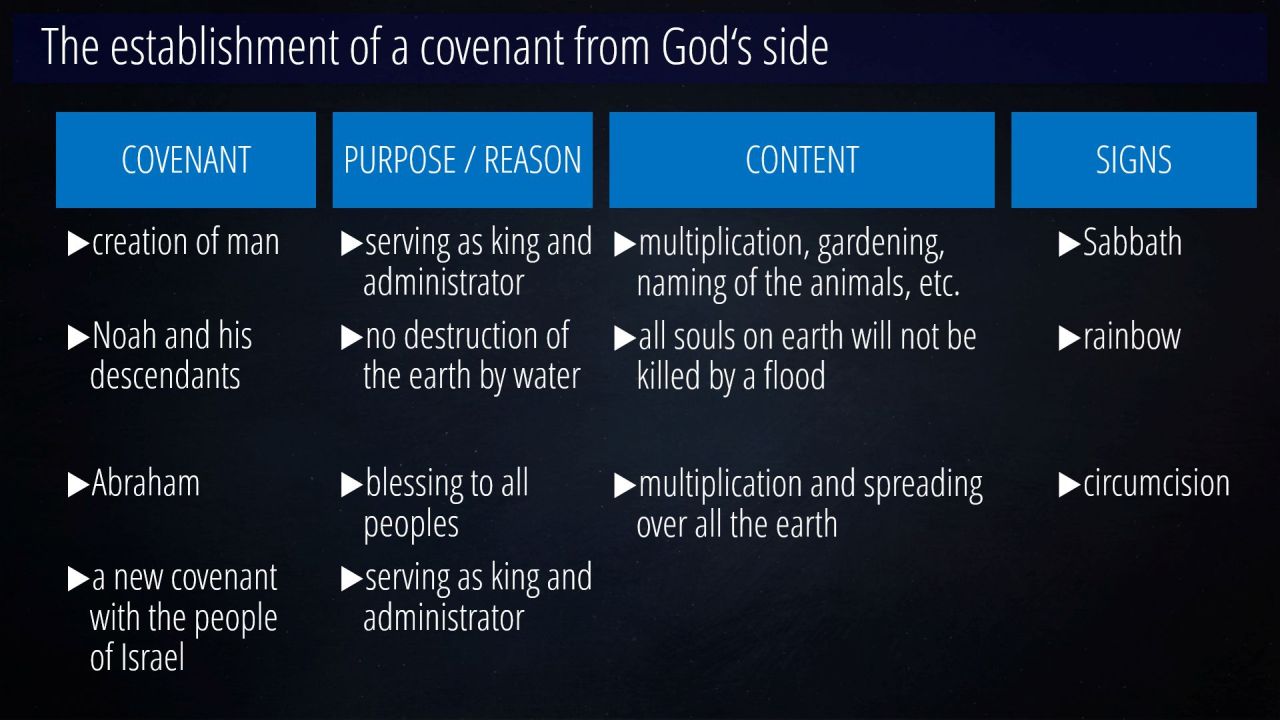 The establishment of a covenant from God‘s side

| COVENANT | PURPOSE / REASON | CONTENT | SIGNS |
|---|---|---|---|
| ▶creation of man | ▶serving as king and administrator | ▶multiplication, gardening, naming of the animals, etc. | ▶Sabbath |
| ▶Noah and his descendants | ▶no destruction of the earth by water | ▶all souls on earth will not be killed by a flood | ▶rainbow |
| ▶Abraham | ▶blessing to all peoples | ▶multiplication and spreading over all the earth | ▶circumcision |
| ▶a new covenant with the people of Israel | ▶serving as king and administrator | | |